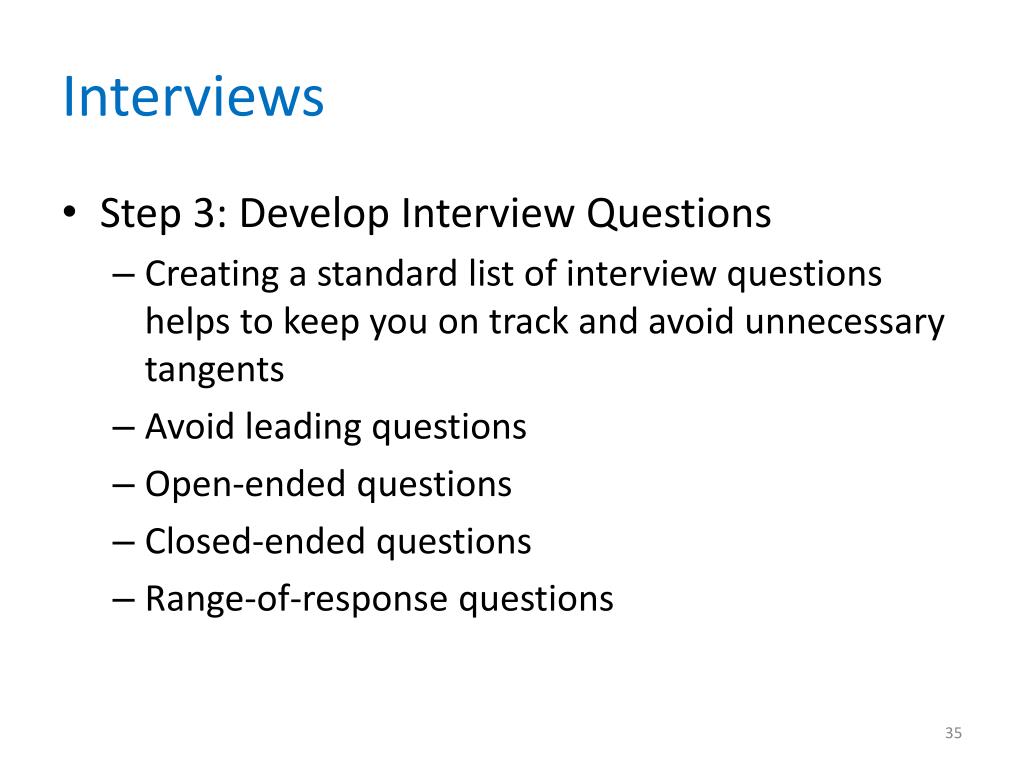 Interviews

• Step 3: Develop Interview Questions
– Creating a standard list of interview questions helps to keep you on track and avoid unnecessary tangents
– Avoid leading questions
– Open-ended questions
– Closed-ended questions
– Range-of-response questions

35